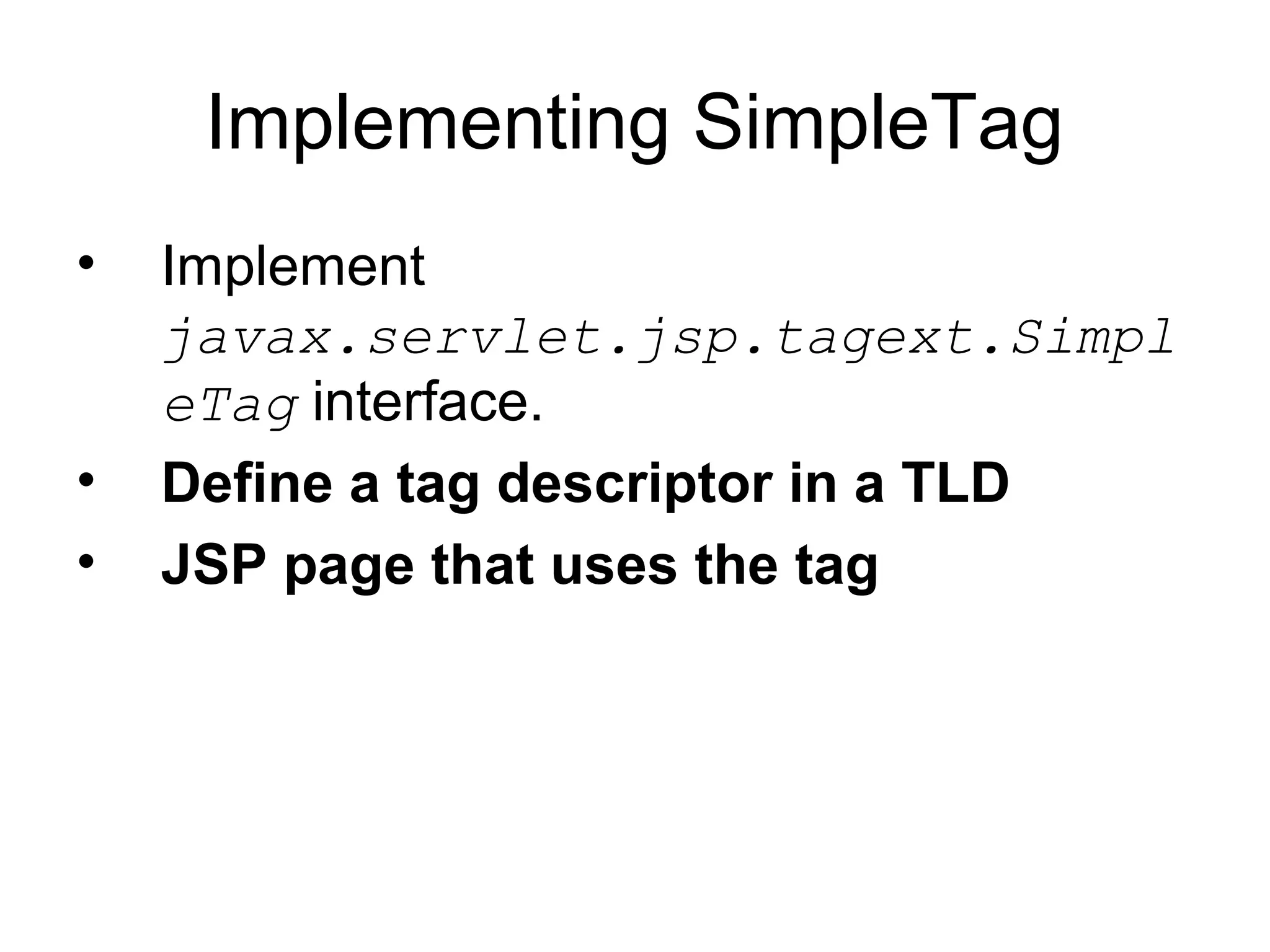 Implementing SimpleTag

• Implement javax.servlet.jsp.tagext.SimpleTag interface.
• Define a tag descriptor in a TLD
• JSP page that uses the tag